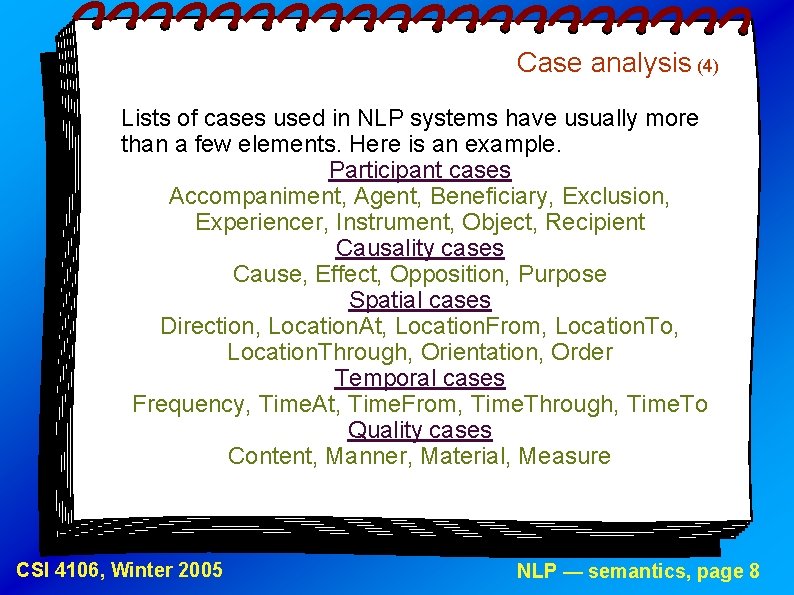 Case analysis (4)

Lists of cases used in NLP systems have usually more than a few elements. Here is an example.

Participant cases

Accompaniment, Agent, Beneficiary, Exclusion, Experiencer, Instrument, Object, Recipient

Causality cases

Cause, Effect, Opposition, Purpose

Spatial cases

Direction, LocationAt, LocationFrom, LocationTo, LocationThrough, Orientation, Order

Temporal cases

Frequency, TimeAt, TimeFrom, TimeThrough, TimeTo

Quality cases

Content, Manner, Material, Measure

CSI 4106, Winter 2005

NLP — semantics, page 8